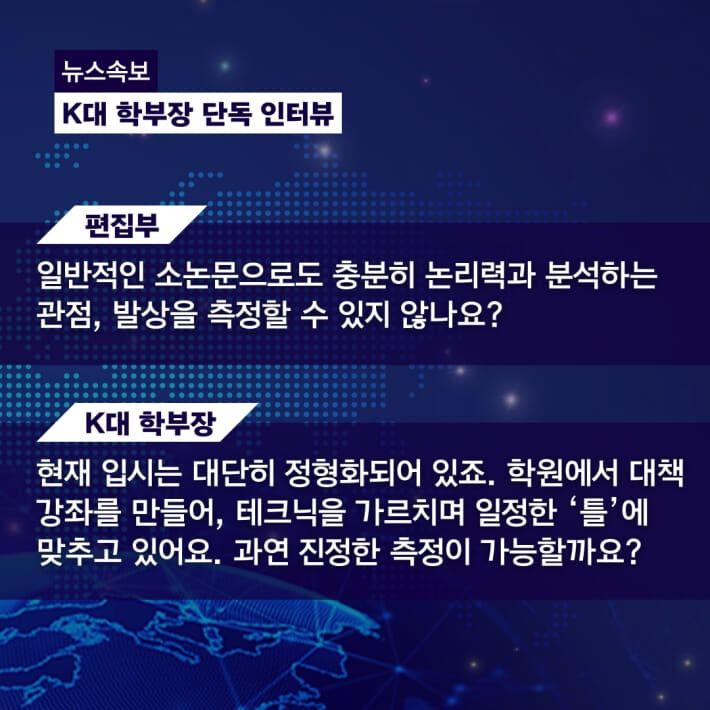 뉴스속보

K대 학부장 단독 인터뷰

편집부

일반적인 소논문으로도 충분히 논리력과 분석하는 관점, 발상을 측정할 수 있지 않나요?

K대 학부장

현재 입시는 대단히 정형화되어 있죠. 학원에서 대책 강좌를 만들어, 테크닉을 가르치며 일정한 '틀'에 맞추고 있어요. 과연 진정한 측정이 가능할까요?